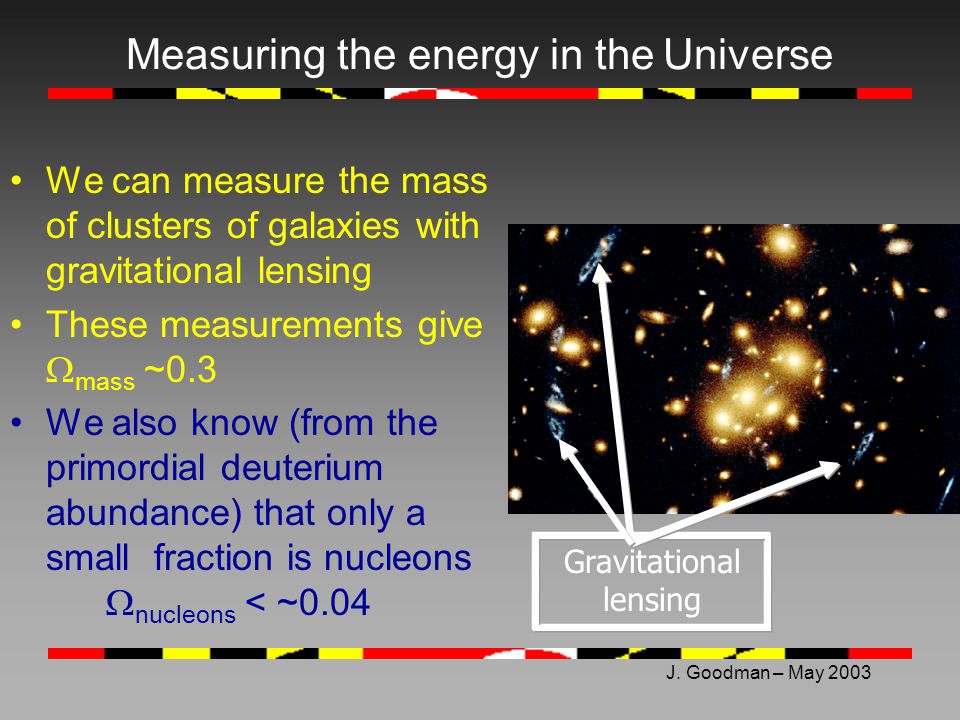 Measuring the energy in the Universe

• We can measure the mass of clusters of galaxies with gravitational lensing

• These measurements give $\Omega_{mass}$ ~0.3

• We also know (from the primordial deuterium abundance) that only a small fraction is nucleons $\Omega_{nucleons}$ < ~0.04

Gravitational lensing

J. Goodman – May 2003